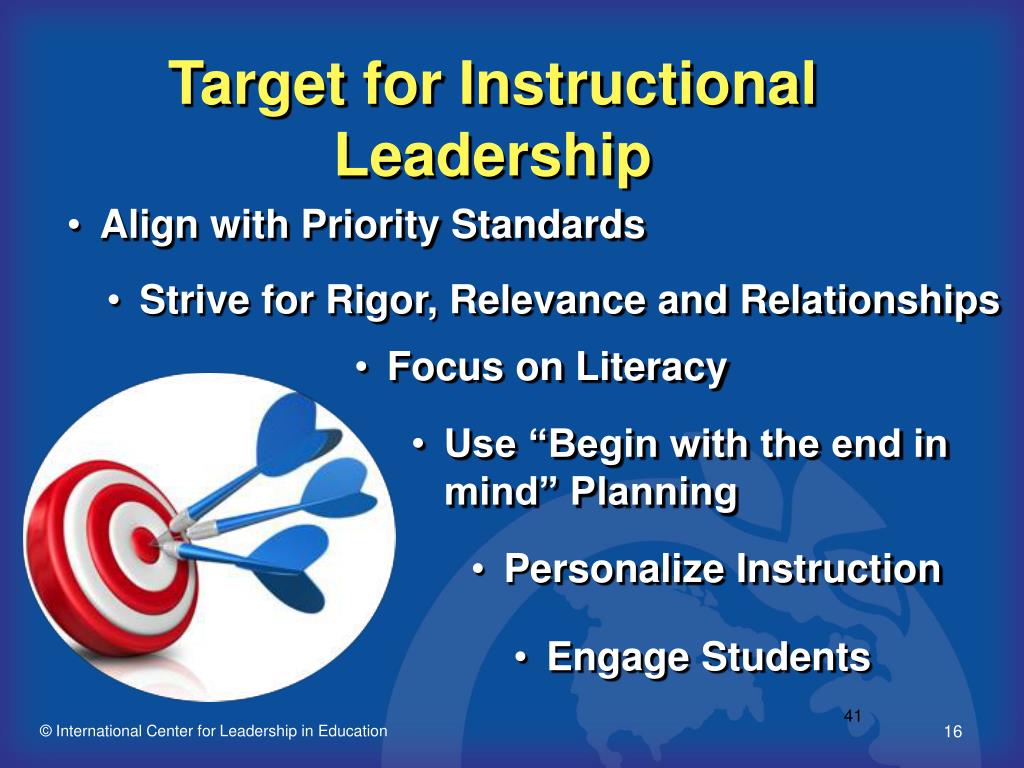 Target for Instructional Leadership

• Align with Priority Standards

• Strive for Rigor, Relevance and Relationships

• Focus on Literacy

• Use “Begin with the end in mind” Planning

• Personalize Instruction

• Engage Students

41

© International Center for Leadership in Education

16